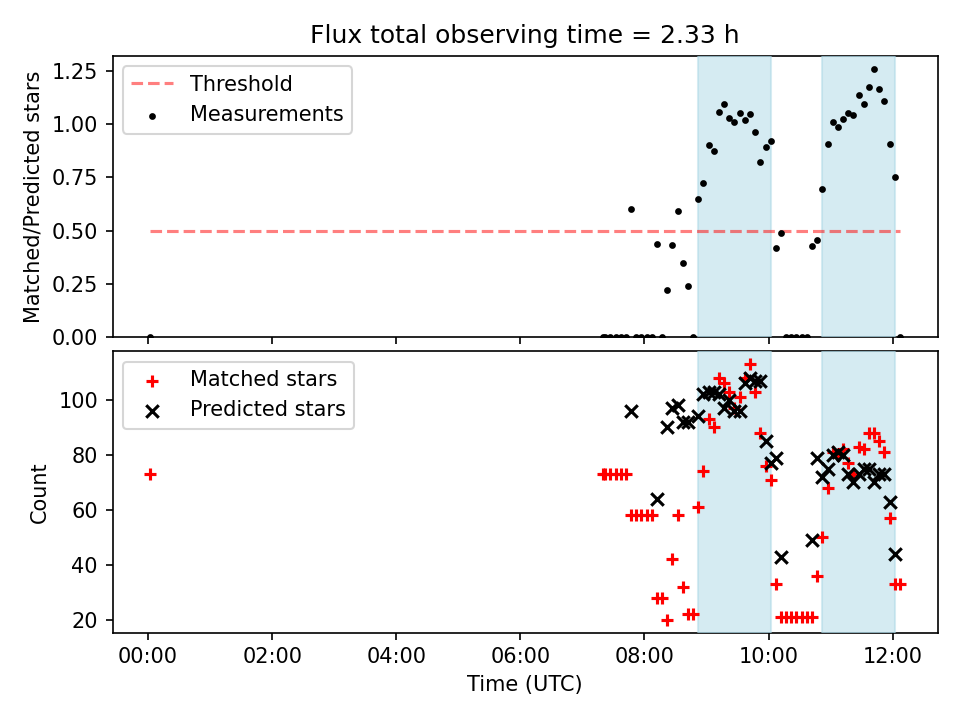 Flux total observing time = 2.33 h

Threshold
Measurements

Matched/Predicted stars

1.25
1.00
0.75
0.50
0.25
0.00

Matched stars
Predicted stars

Count

100
80
60
40
20

00:00
02:00
04:00
06:00
08:00
10:00
12:00

Time (UTC)